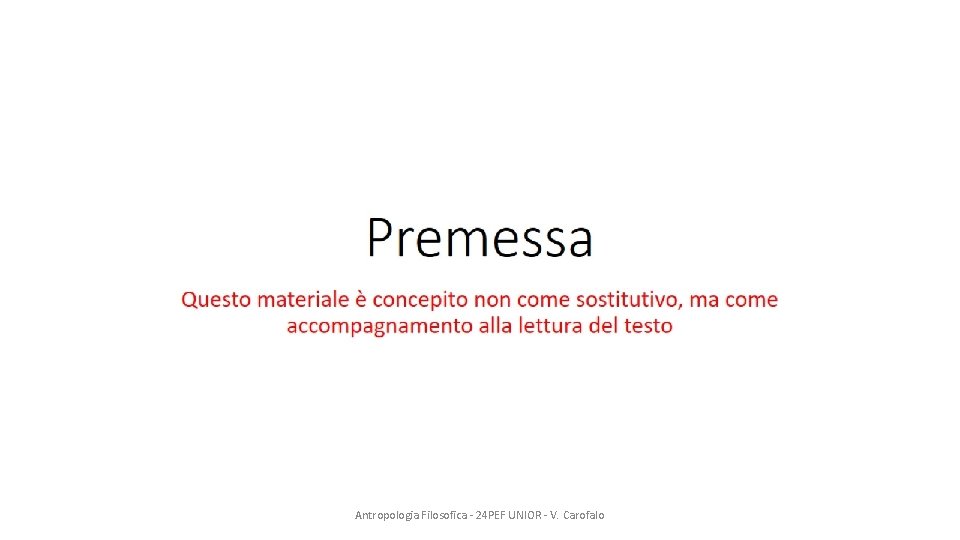 Premessa

Questo materiale è concepito non come sostitutivo, ma come accompagnamento alla lettura del testo

Antropologia Filosofica - 24PEF UNIOR - V. Carofalo